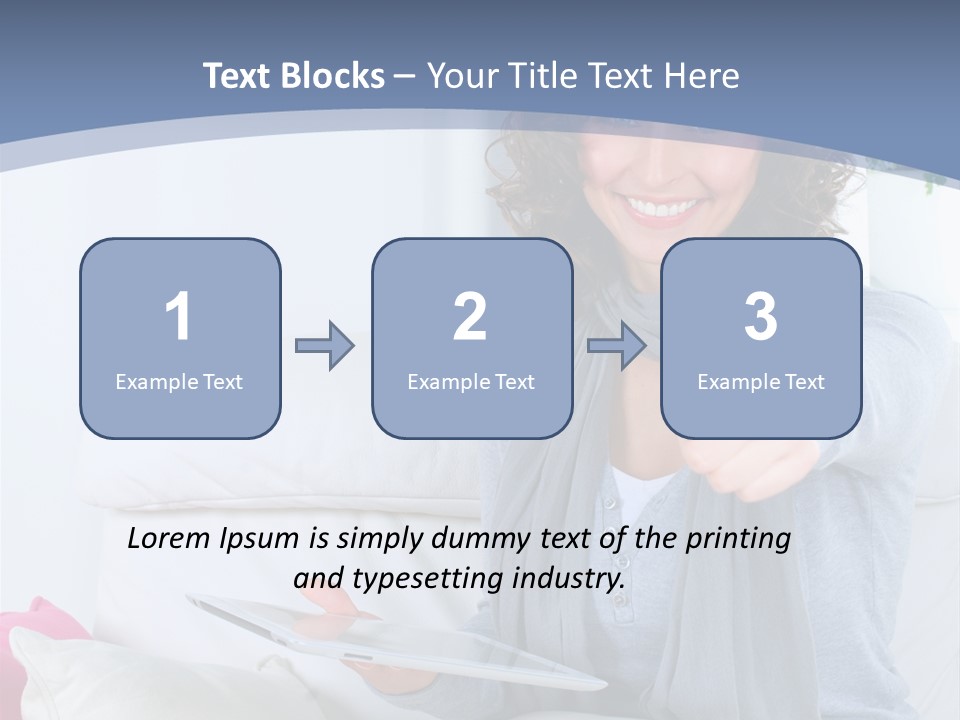 Text Blocks – Your Title Text Here

1
Example Text

2
Example Text

3
Example Text

Lorem Ipsum is simply dummy text of the printing and typesetting industry.